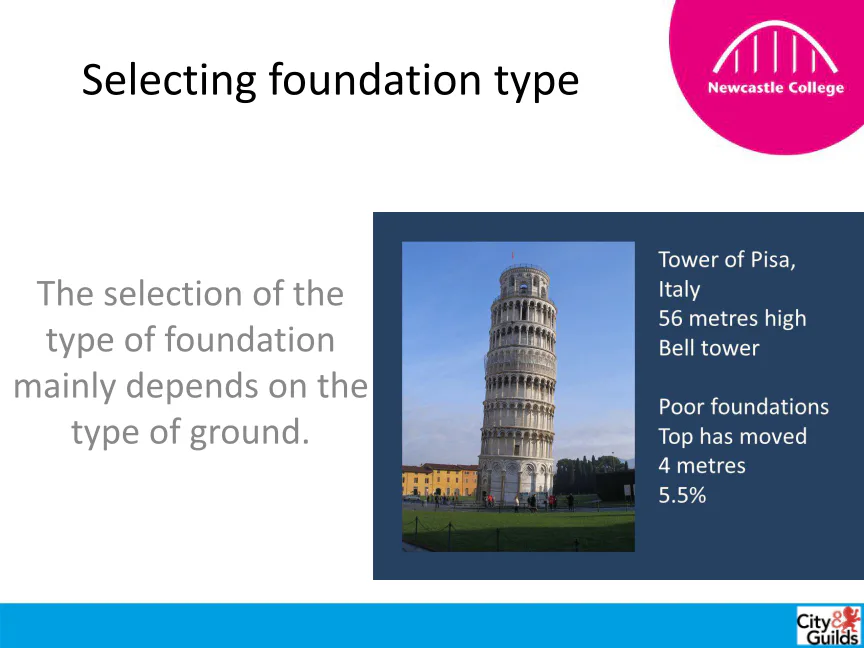 Selecting foundation type

Newcastle College

The selection of the type of foundation mainly depends on the type of ground.

Tower of Pisa, Italy
56 metres high
Bell tower

Poor foundations
Top has moved
4 metres
5.5%

City & Guilds